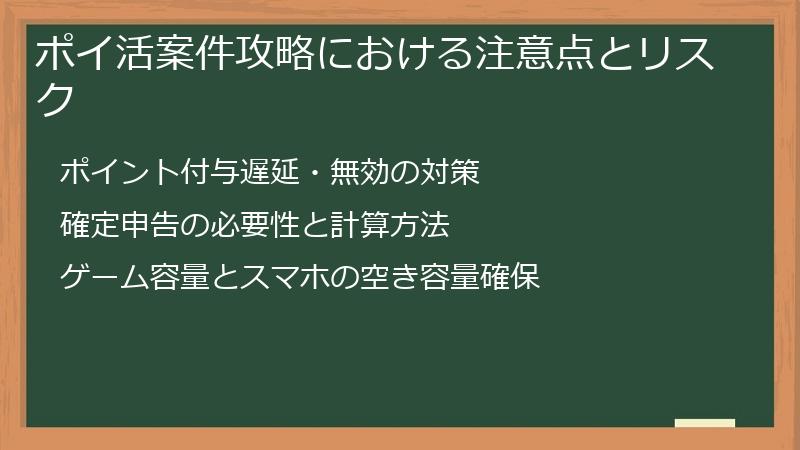 ポイ活案件攻略における注意点とリスク

ポイント付与遅延・無効の対策

確定申告の必要性と計算方法

ゲーム容量とスマホの空き容量確保